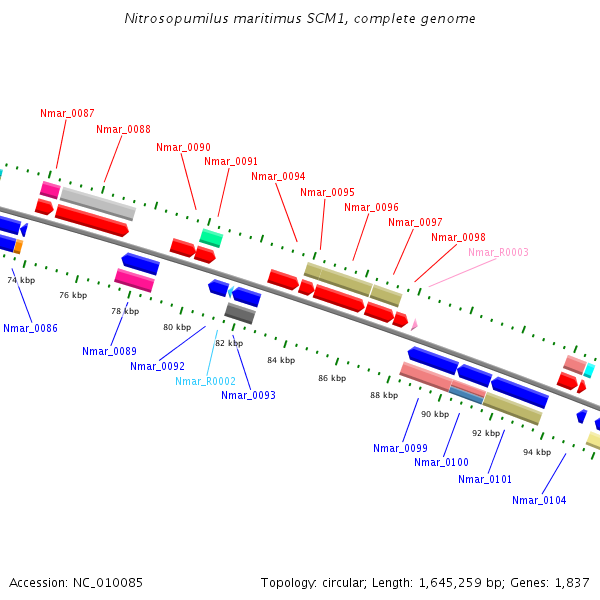 Nitrosopumilus maritimus SCM1, complete genome

Nmar_0087
Nmar_0088
Nmar_0090
Nmar_0091
Nmar_0094
Nmar_0095
Nmar_0096
Nmar_0097
Nmar_0098
Nmar_R0003

74 kbp
76 kbp
78 kbp
80 kbp
82 kbp
84 kbp
86 kbp
88 kbp
90 kbp
92 kbp
94 kbp

Nmar_0086
Nmar_0089
Nmar_0092
Nmar_R0002
Nmar_0093
Nmar_0099
Nmar_0100
Nmar_0101
Nmar_0104

Accession: NC_010085
Topology: circular; Length: 1,645,259 bp; Genes: 1,837